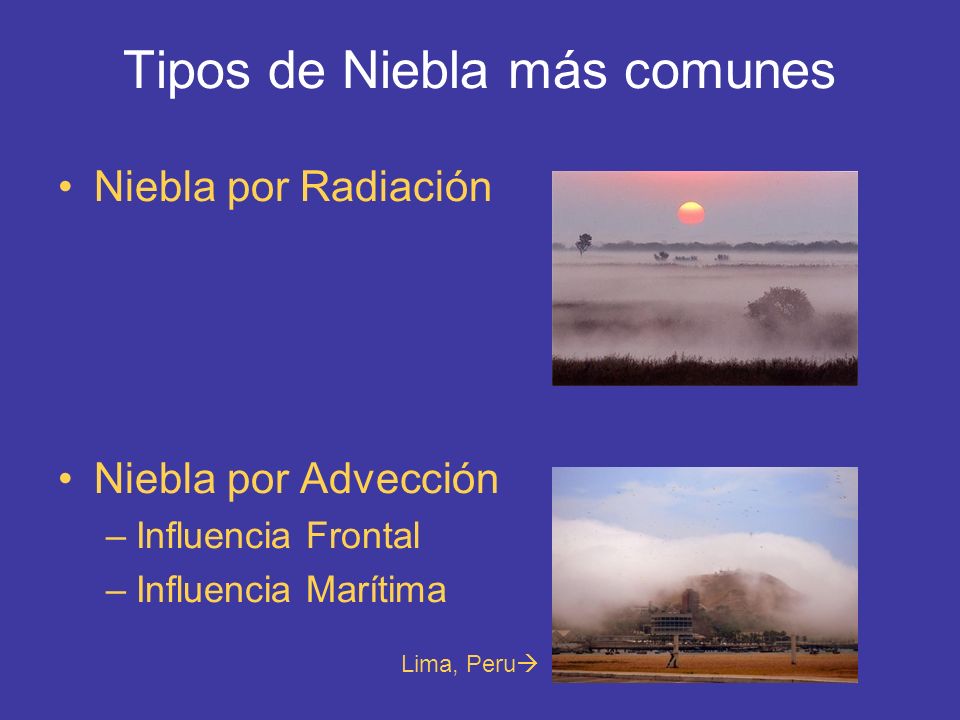 Tipos de Niebla más comunes

• Niebla por Radiación

• Niebla por Advección
– Influencia Frontal
– Influencia Marítima

Lima, Peru→